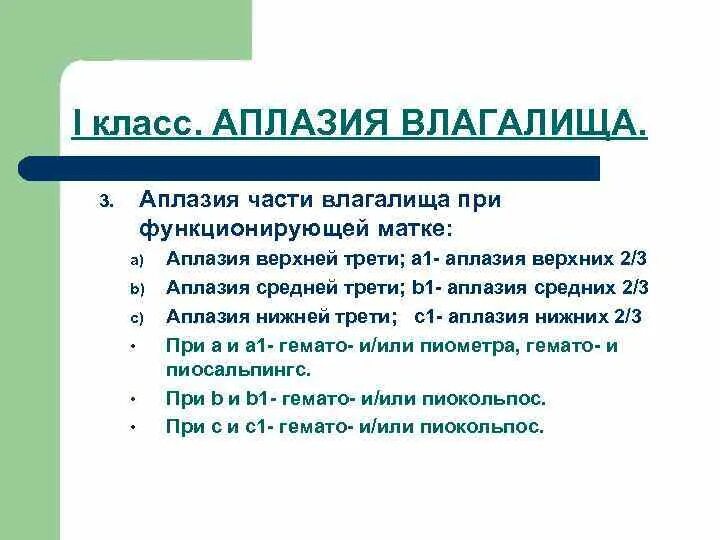 I класс. АПЛАЗИЯ ВЛАГАЛИЩА.

3. Аплазия части влагалища при функционирующей матке:

a) Аплазия верхней трети; а1- аплазия верхних 2/3

b) Аплазия средней трети; b1- аплазия средних 2/3

c) Аплазия нижней трети; с1- аплазия нижних 2/3

• При а и а1- гемато- и/или пиометра, гемато- и пиосальпингс.

• При b и b1- гемато- и/или пиокольпос.

• При с и с1- гемато- и/или пиокольпос.